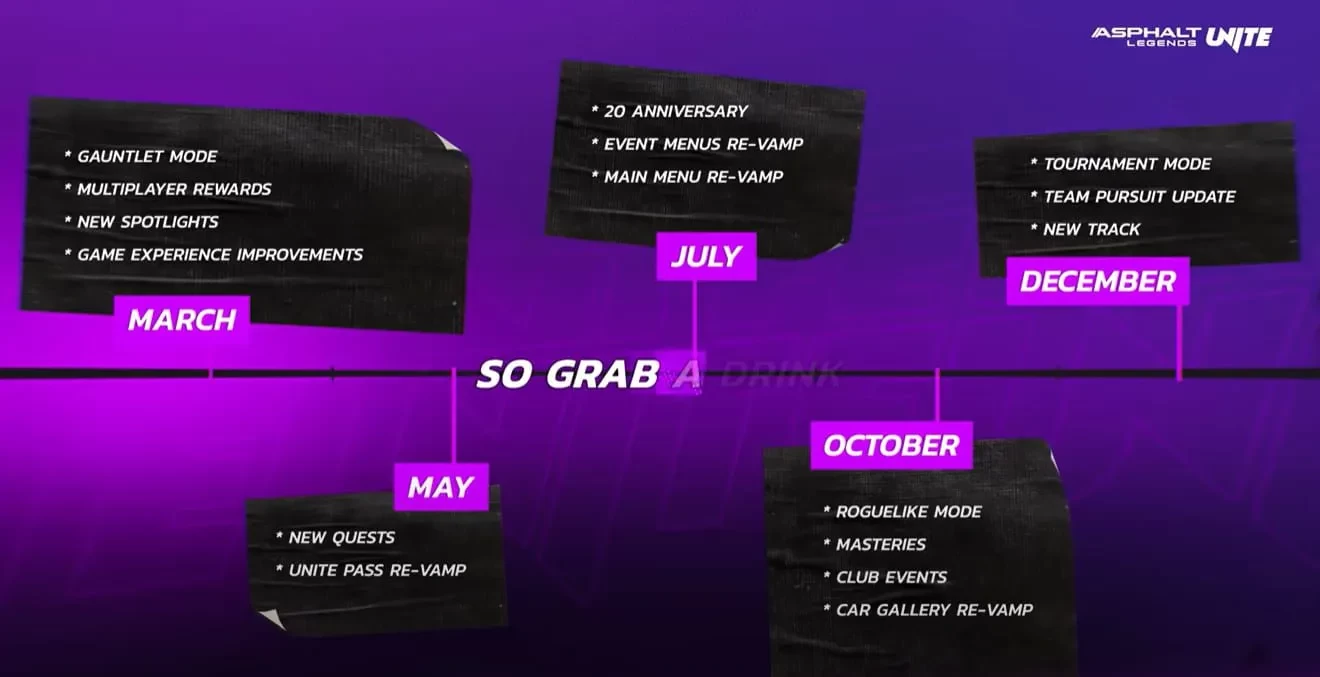 ASPHALT LEGENDS UNITE

* GAUNTLET MODE
* MULTIPLAYER REWARDS
* NEW SPOTLIGHTS
* GAME EXPERIENCE IMPROVEMENTS

MARCH

* 20 ANNIVERSARY
* EVENT MENUS RE-VAMP
* MAIN MENU RE-VAMP

JULY

* TOURNAMENT MODE
* TEAM PURSUIT UPDATE
* NEW TRACK

DECEMBER

SO GRAB A DRINK

MAY

* NEW QUESTS
* UNITE PASS RE-VAMP

OCTOBER

* ROGUELIKE MODE
* MASTERIES
* CLUB EVENTS
* CAR GALLERY RE-VAMP